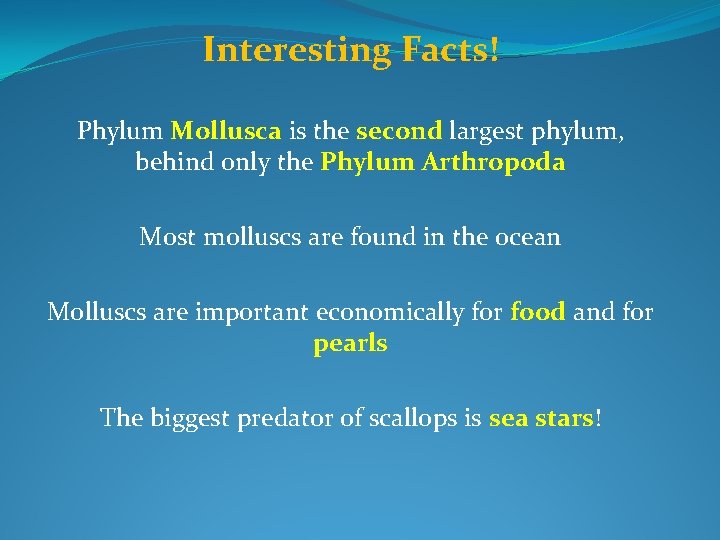 Interesting Facts!

Phylum Mollusca is the second largest phylum, behind only the Phylum Arthropoda

Most molluscs are found in the ocean

Molluscs are important economically for food and for pearls

The biggest predator of scallops is sea stars!